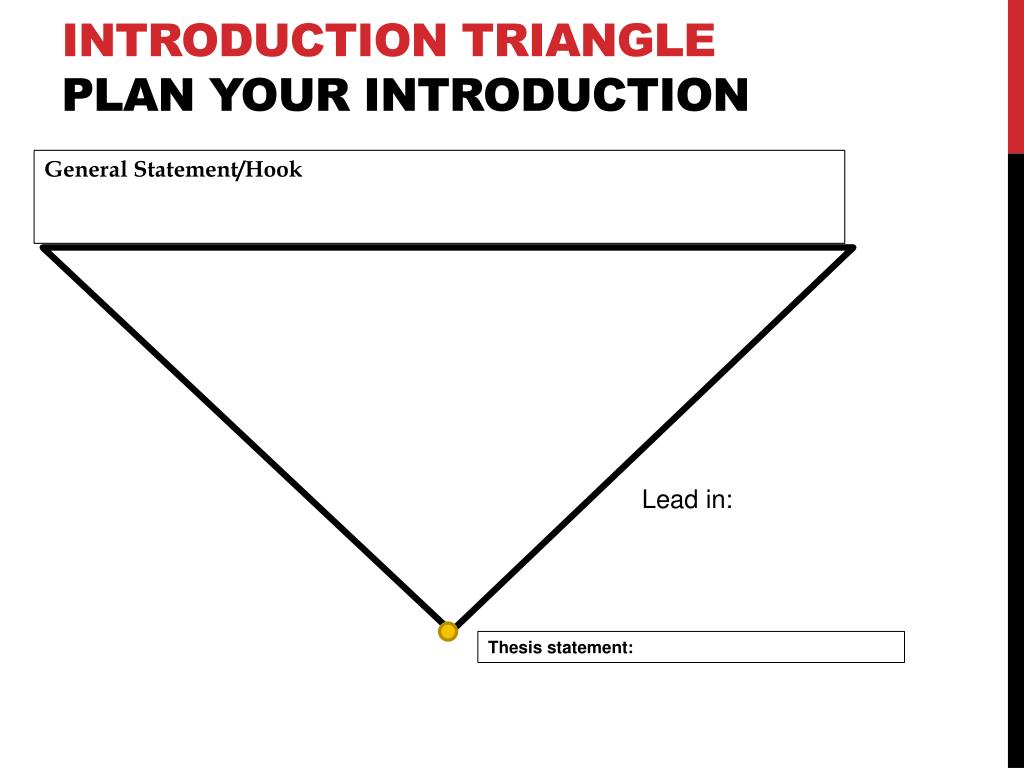 INTRODUCTION TRIANGLE
PLAN YOUR INTRODUCTION

General Statement/Hook

Lead in:

Thesis statement: